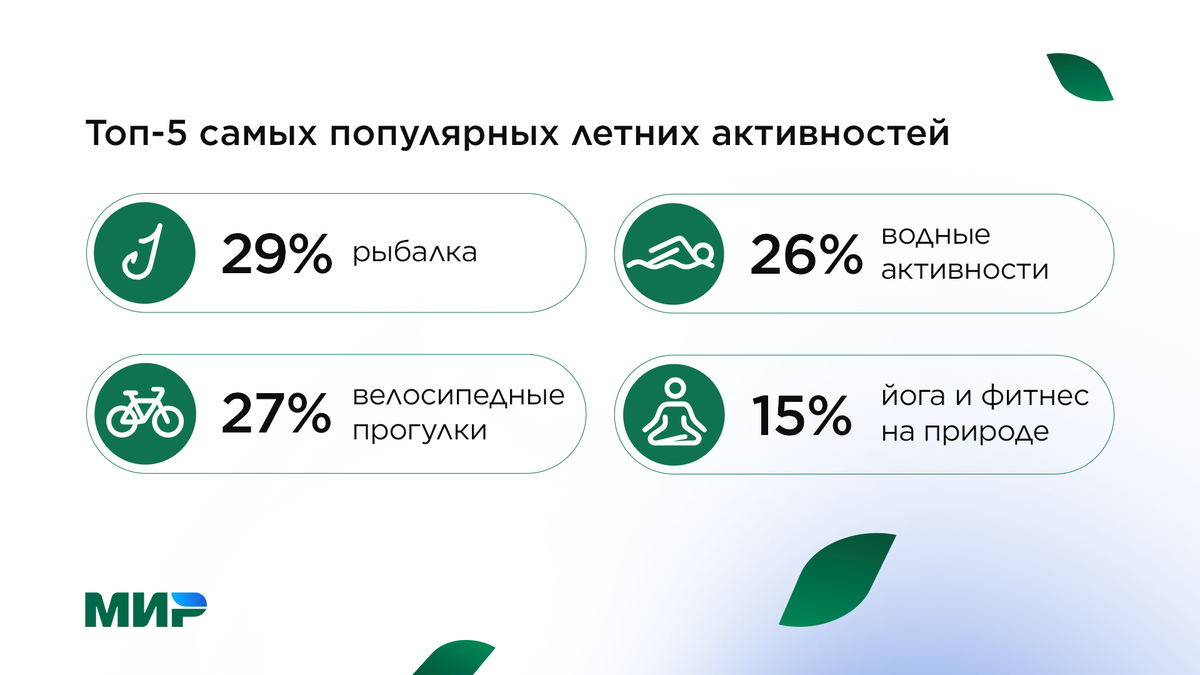 Топ-5 самых популярных летних активностей

29% рыбалка

26% водные активности

27% велосипедные прогулки

15% йога и фитнес на природе

МИР